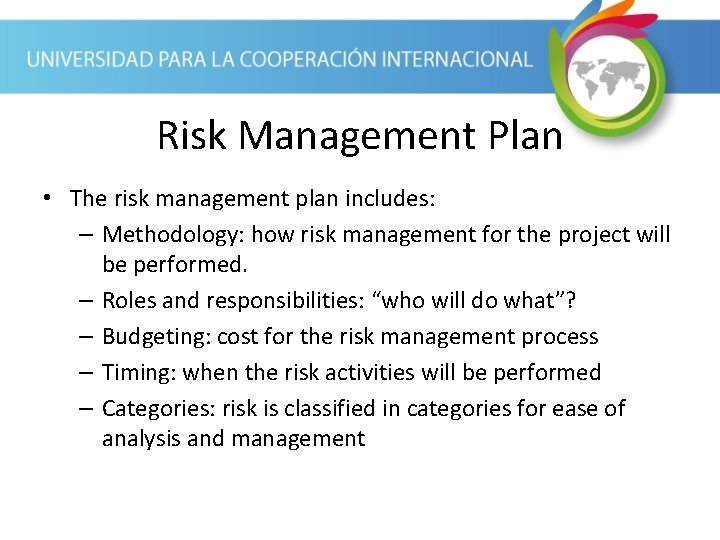 UNIVERSIDAD PARA LA COOPERACIÓN INTERNACIONAL

Risk Management Plan

• The risk management plan includes:
– Methodology: how risk management for the project will be performed.
– Roles and responsibilities: “who will do what”?
– Budgeting: cost for the risk management process
– Timing: when the risk activities will be performed
– Categories: risk is classified in categories for ease of analysis and management